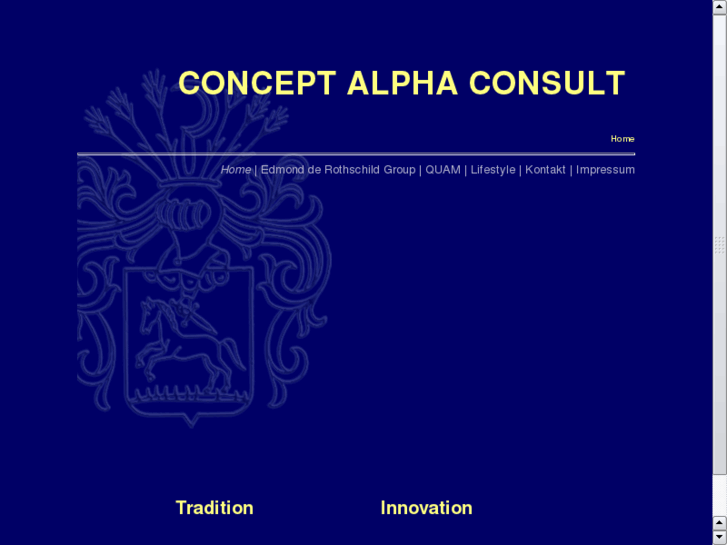 CONCEPT ALPHA CONSULT

Home

Home | Edmond de Rothschild Group | QUAM | Lifestyle | Kontakt | Impressum

Tradition

Innovation